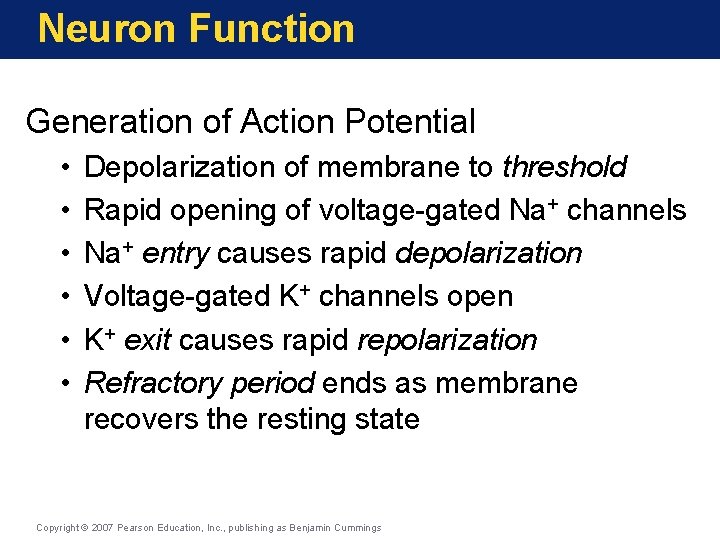 Neuron Function

Generation of Action Potential

• Depolarization of membrane to threshold
• Rapid opening of voltage-gated $Na^+$ channels
• $Na^+$ entry causes rapid depolarization
• Voltage-gated $K^+$ channels open
• $K^+$ exit causes rapid repolarization
• Refractory period ends as membrane recovers the resting state

Copyright © 2007 Pearson Education, Inc., publishing as Benjamin Cummings